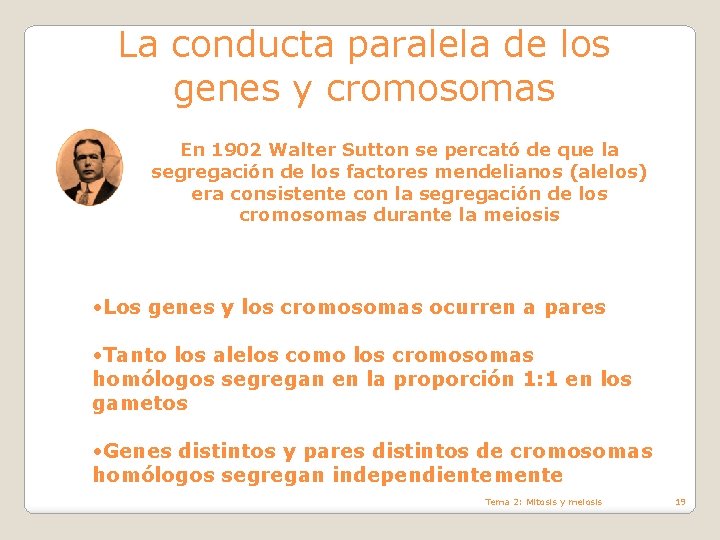 La conducta paralela de los genes y cromosomas

En 1902 Walter Sutton se percató de que la segregación de los factores mendelianos (alelos) era consistente con la segregación de los cromosomas durante la meiosis

•Los genes y los cromosomas ocurren a pares

•Tanto los alelos como los cromosomas homólogos segregan en la proporción 1:1 en los gametos

•Genes distintos y pares distintos de cromosomas homólogos segregan independientemente

Tema 2: Mitosis y meiosis

19